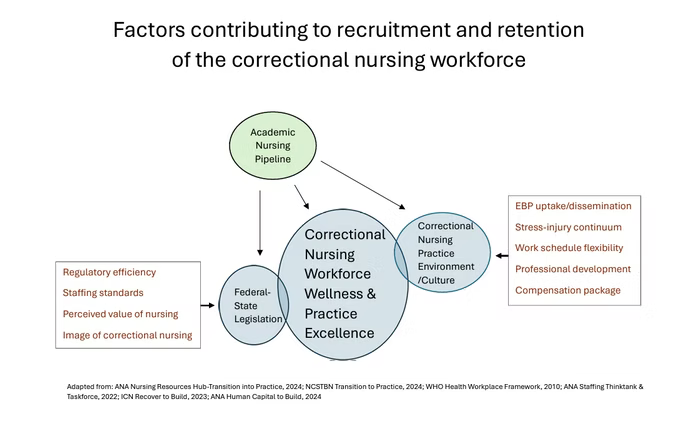 Factors contributing to recruitment and retention of the correctional nursing workforce

Academic Nursing Pipeline

Regulatory efficiency
Staffing standards
Perceived value of nursing
Image of correctional nursing

Federal-State Legislation

Correctional Nursing Workforce Wellness & Practice Excellence

Correctional Nursing Practice Environment /Culture

EBP uptake/dissemination
Stress-injury continuum
Work schedule flexibility
Professional development
Compensation package

Adapted from: ANA Nursing Resources Hub-Transition into Practice, 2024; NCSTBN Transition to Practice, 2024; WHO Health Workplace Framework, 2010; ANA Staffing Thinktank & Taskforce, 2022; ICN Recover to Build, 2023; ANA Human Capital to Build, 2024